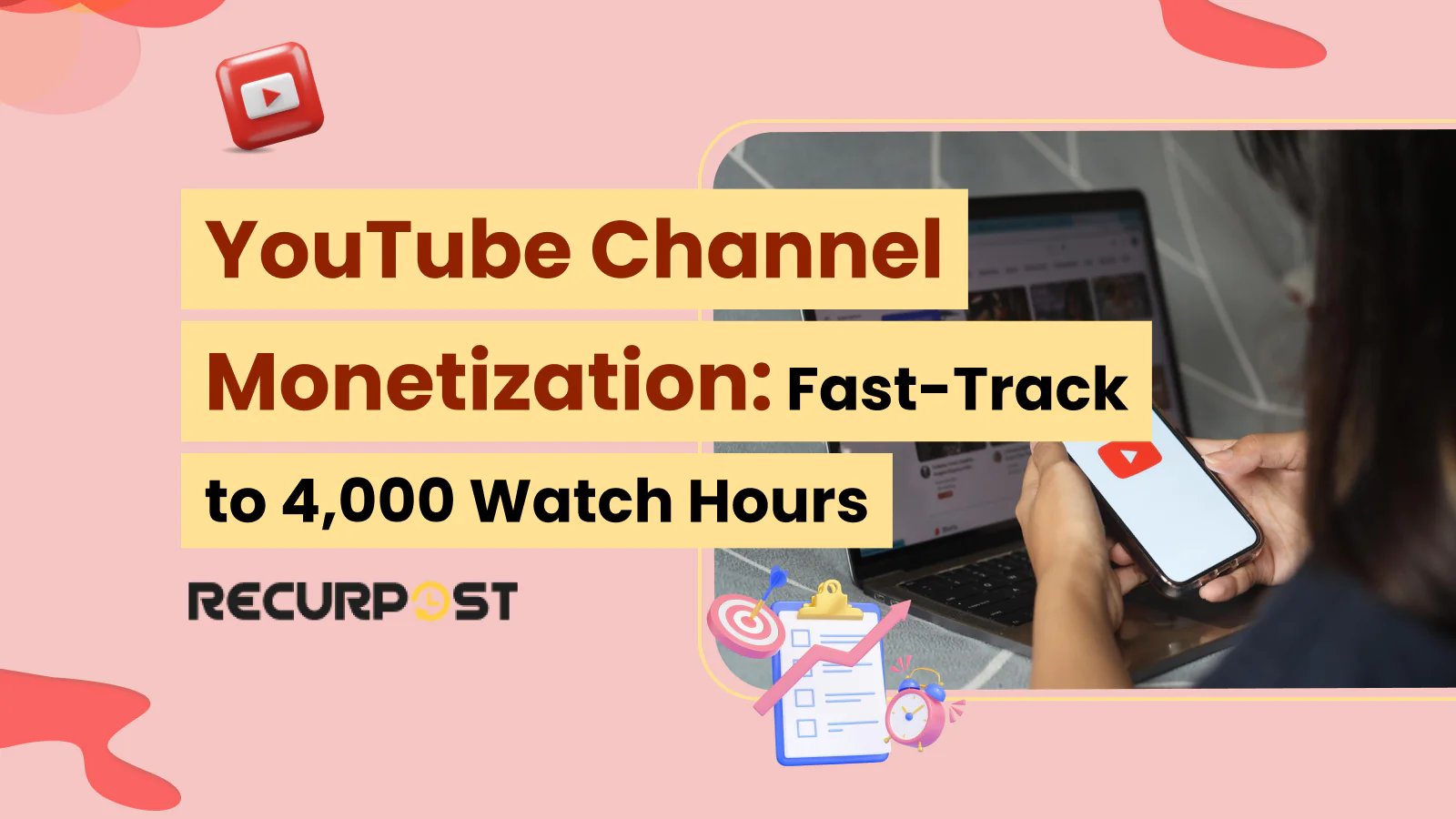 YouTube Channel Monetization: Fast-Track to 4,000 Watch Hours

RECURPOST